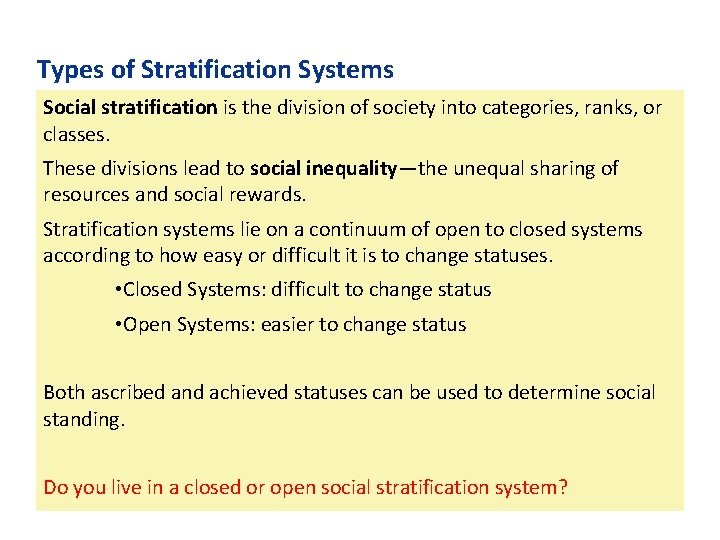 Types of Stratification Systems

Social stratification is the division of society into categories, ranks, or classes.

These divisions lead to social inequality—the unequal sharing of resources and social rewards.

Stratification systems lie on a continuum of open to closed systems according to how easy or difficult it is to change statuses.

•Closed Systems: difficult to change status

•Open Systems: easier to change status

Both ascribed and achieved statuses can be used to determine social standing.

Do you live in a closed or open social stratification system?